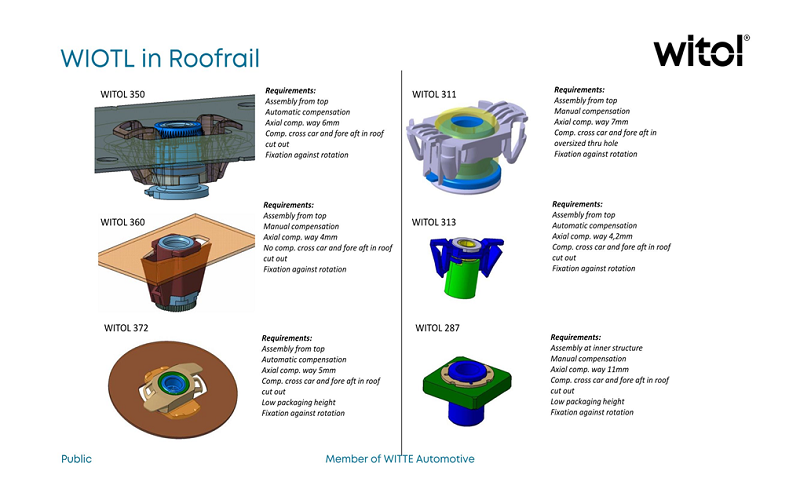 WIOTL in Roofrail

witol®

WITOL 350

Requirements:
Assembly from top
Automatic compensation
Axial comp. way 6mm
Comp. cross car and fore aft in roof cut out
Fixation against rotation

WITOL 360

Requirements:
Assembly from top
Manual compensation
Axial comp. way 4mm
No comp. cross car and fore aft in roof cut out
Fixation against rotation

WITOL 372

Requirements:
Assembly from top
Automatic compensation
Axial comp. way 5mm
Comp. cross car and fore aft in roof cut out
Low packaging height
Fixation against rotation

WITOL 311

Requirements:
Assembly from top
Manual compensation
Axial comp. way 7mm
Comp. cross car and fore aft in oversized thru hole
Fixation against rotation

WITOL 313

Requirements:
Assembly from top
Automatic compensation
Axial comp. way 4,2mm
Comp. cross car and fore aft in roof cut out
Fixation against rotation

WITOL 287

Requirements:
Assembly at inner structure
Manual compensation
Axial comp. way 11mm
Comp. cross car and fore aft in roof cut out
Low packaging height
Fixation against rotation

Public

Member of WITTE Automotive